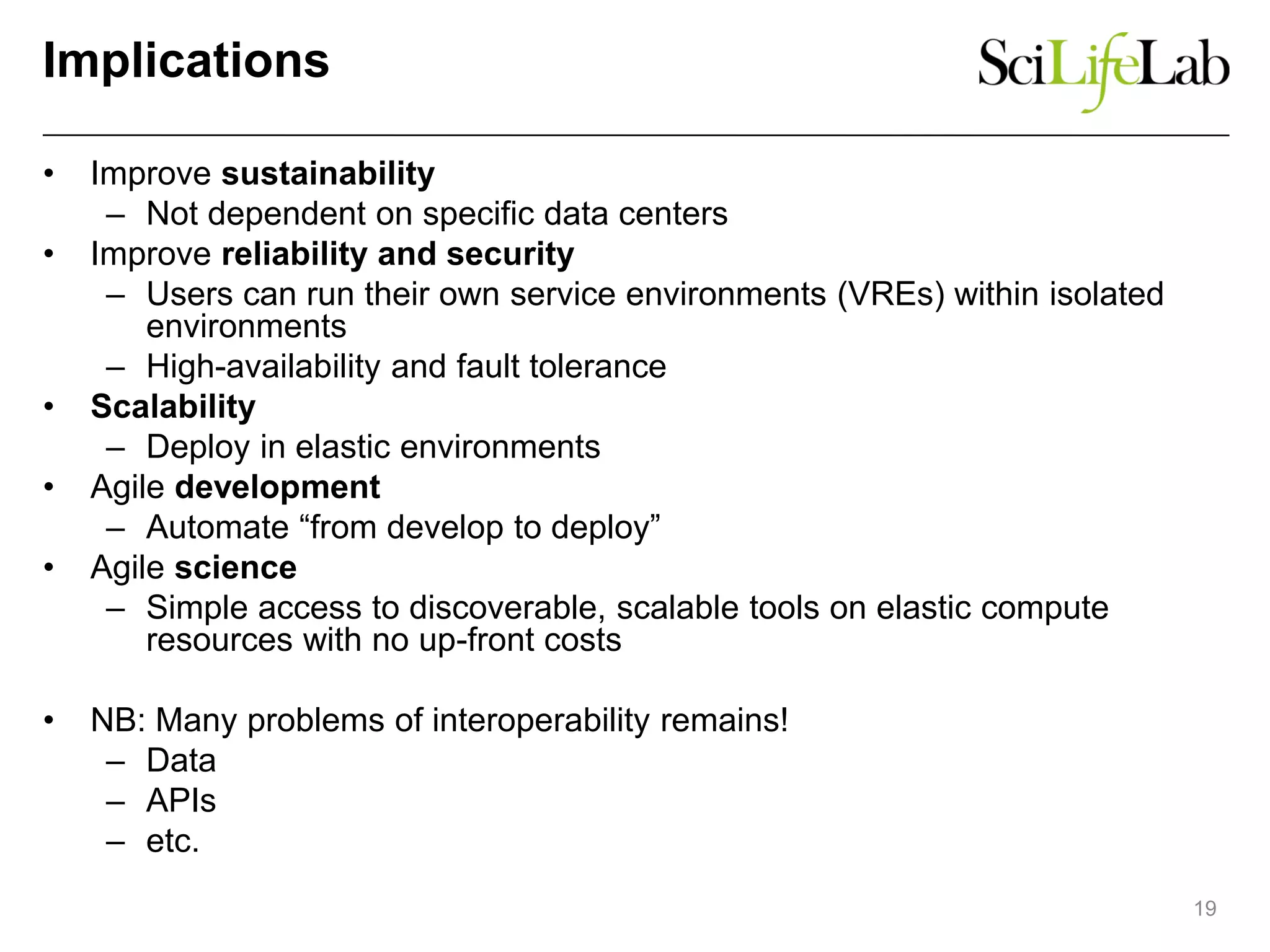 Implications

SciLifeLab

• Improve sustainability
  – Not dependent on specific data centers
• Improve reliability and security
  – Users can run their own service environments (VREs) within isolated environments
  – High-availability and fault tolerance
• Scalability
  – Deploy in elastic environments
• Agile development
  – Automate “from develop to deploy”
• Agile science
  – Simple access to discoverable, scalable tools on elastic compute resources with no up-front costs

• NB: Many problems of interoperability remains!
  – Data
  – APIs
  – etc.

19